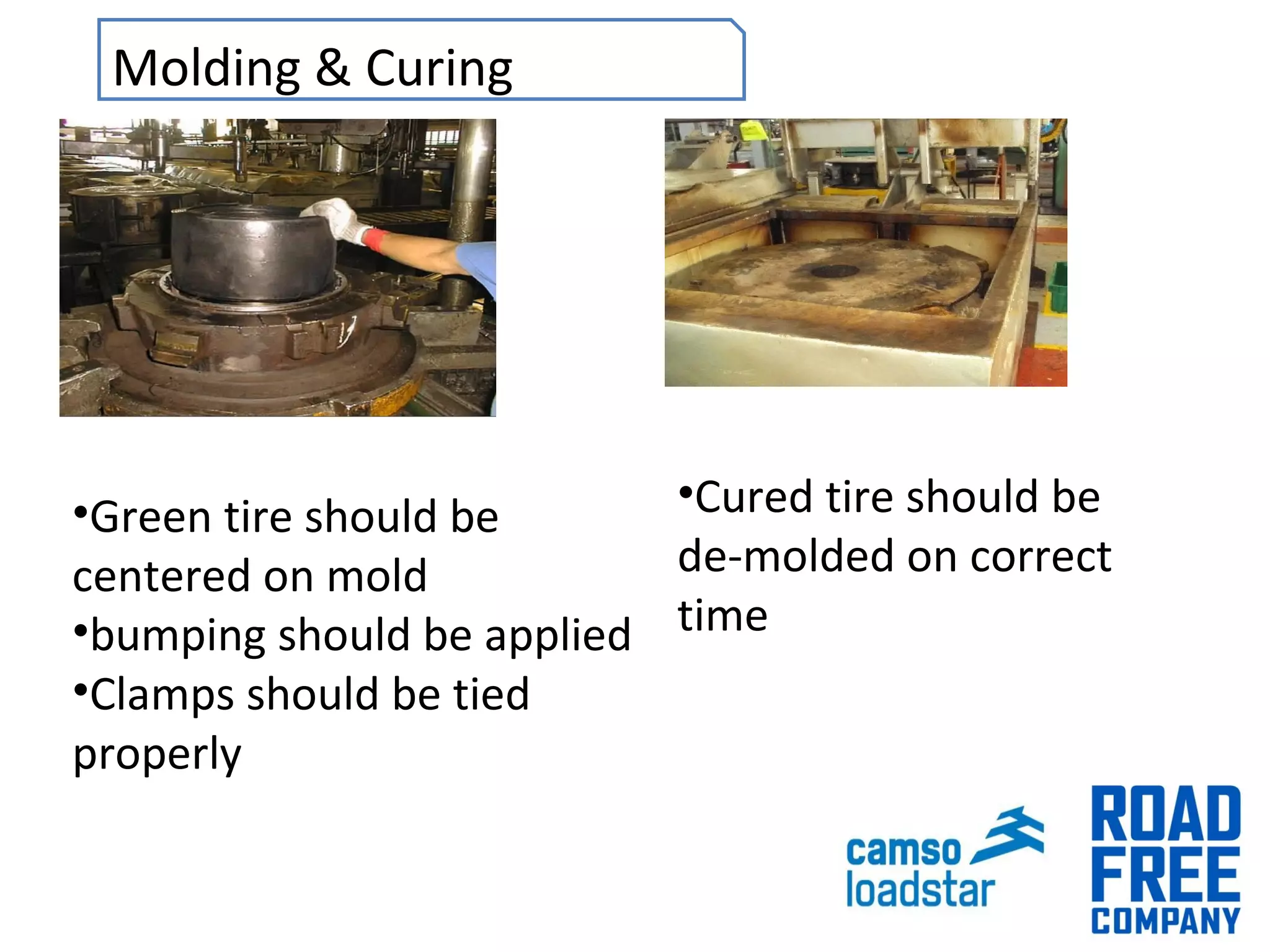 Molding & Curing

•Green tire should be centered on mold
•bumping should be applied
•Clamps should be tied properly

•Cured tire should be de-molded on correct time

camso loadstar

ROAD FREE COMPANY